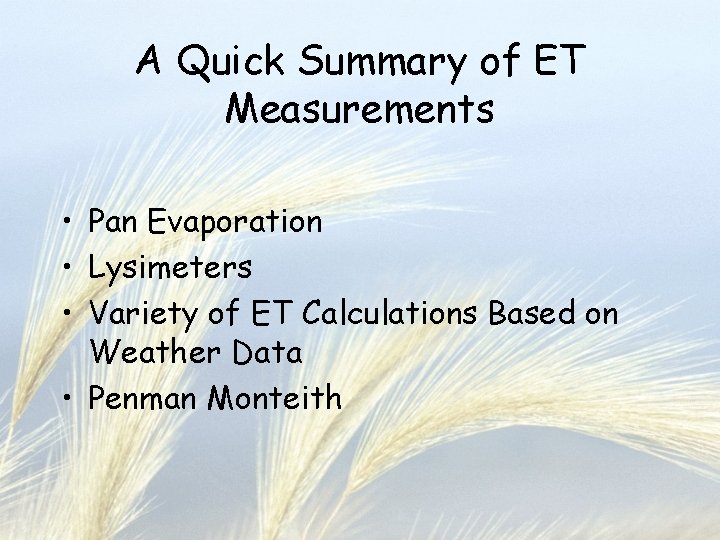 A Quick Summary of ET Measurements

• Pan Evaporation
• Lysimeters
• Variety of ET Calculations Based on Weather Data
• Penman Monteith